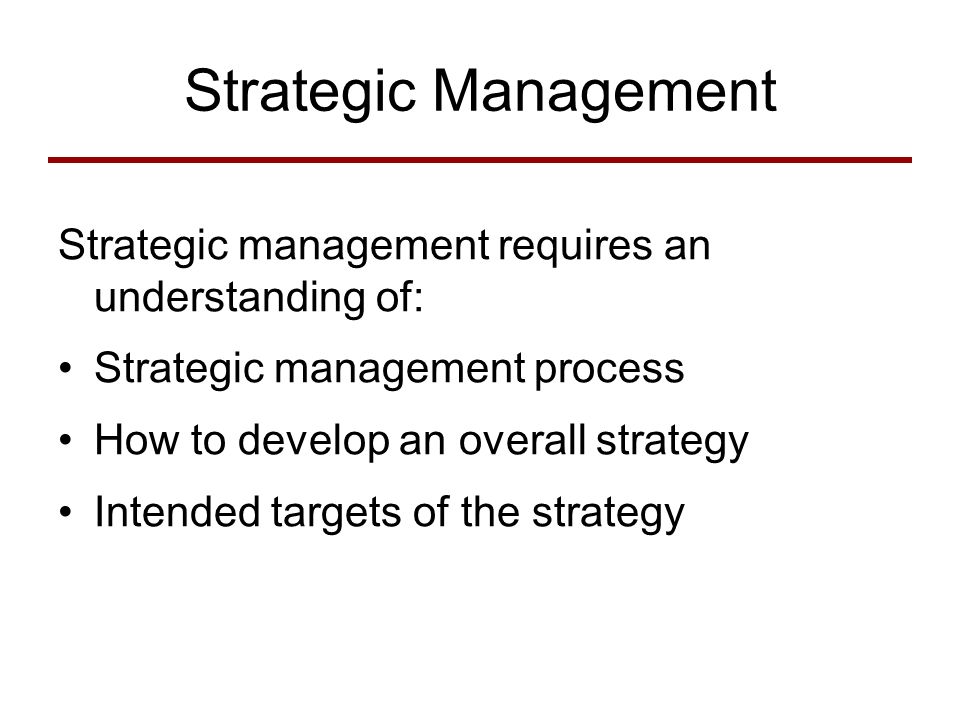 Strategic Management

Strategic management requires an understanding of:

• Strategic management process
• How to develop an overall strategy
• Intended targets of the strategy